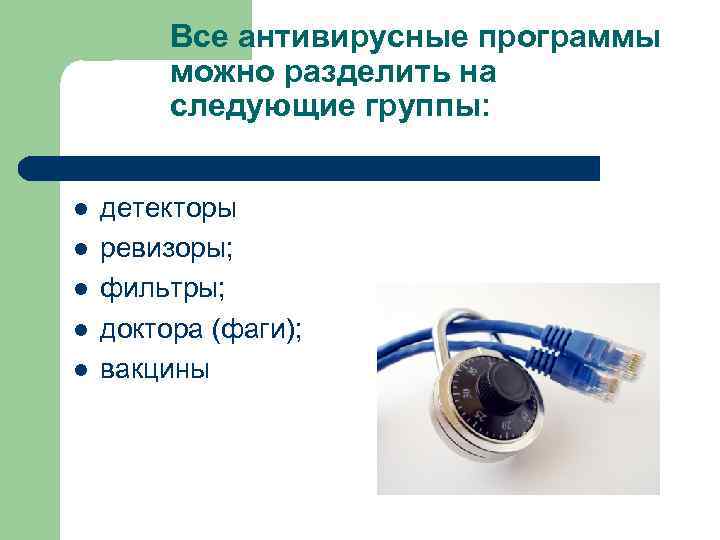 Все антивирусные программы можно разделить на следующие группы:

- детекторы
- ревизоры;
- фильтры;
- доктора (фаги);
- вакцины